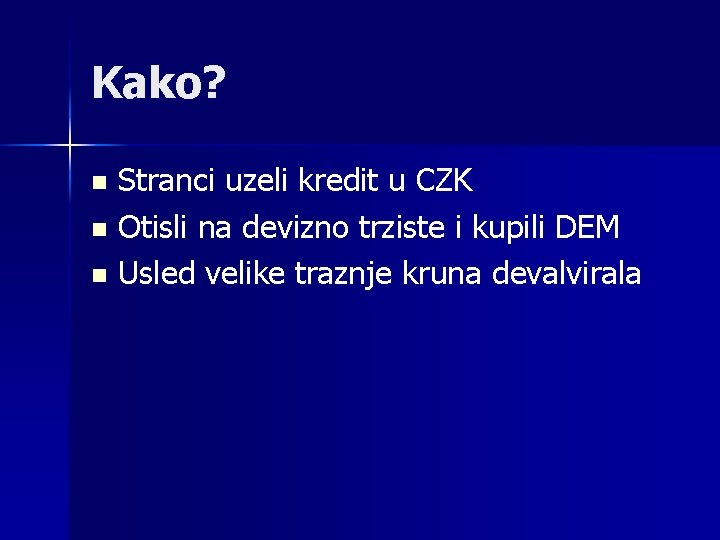 Kako?

- Stranci uzeli kredit u CZK
- Otisli na devizno trziste i kupili DEM
- Usled velike traznje kruna devalvirala